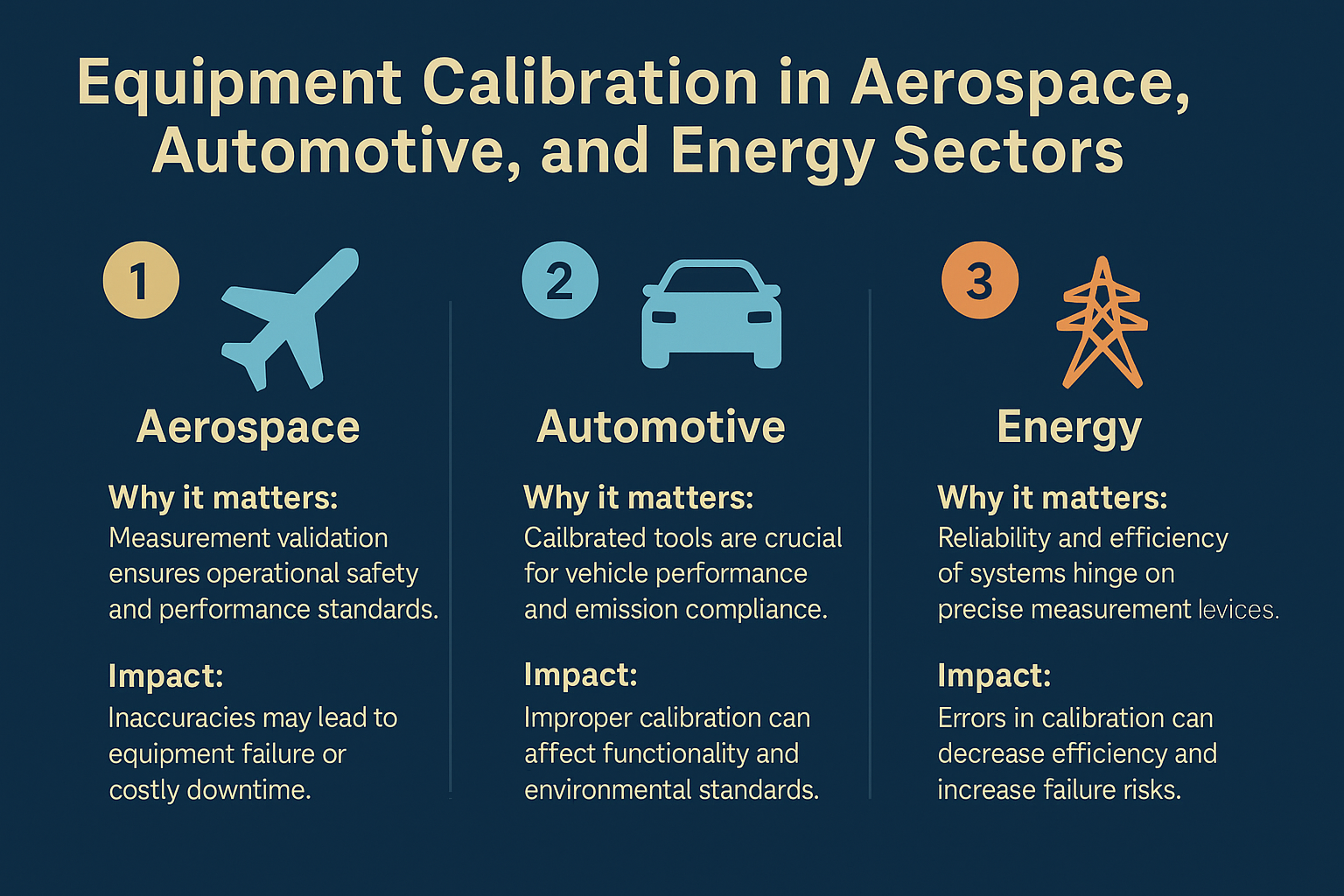 Equipment Calibration in Aerospace, Automotive, and Energy Sectors

1

Aerospace

Why it matters:
Measurement validation ensures operational safety and performance standards.

Impact:
Inaccuracies may lead to equipment failure or costly downtime.

2

Automotive

Why it matters:
Cailbrated tools are crucial for vehicle performance and emission compliance.

Impact:
Improper calibration can affect functionality and environmental standards.

3

Energy

Why it matters:
Reliability and efficiency of systems hinge on precise measurement levices.

Impact:
Errors in calibration can decrease efficiency and increase failure risks.